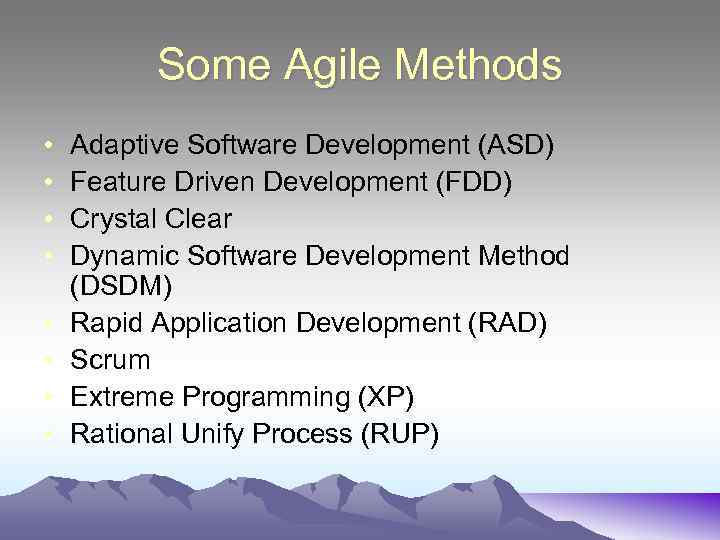 Some Agile Methods

• Adaptive Software Development (ASD)
• Feature Driven Development (FDD)
• Crystal Clear
• Dynamic Software Development Method (DSDM)
• Rapid Application Development (RAD)
• Scrum
• Extreme Programming (XP)
• Rational Unify Process (RUP)